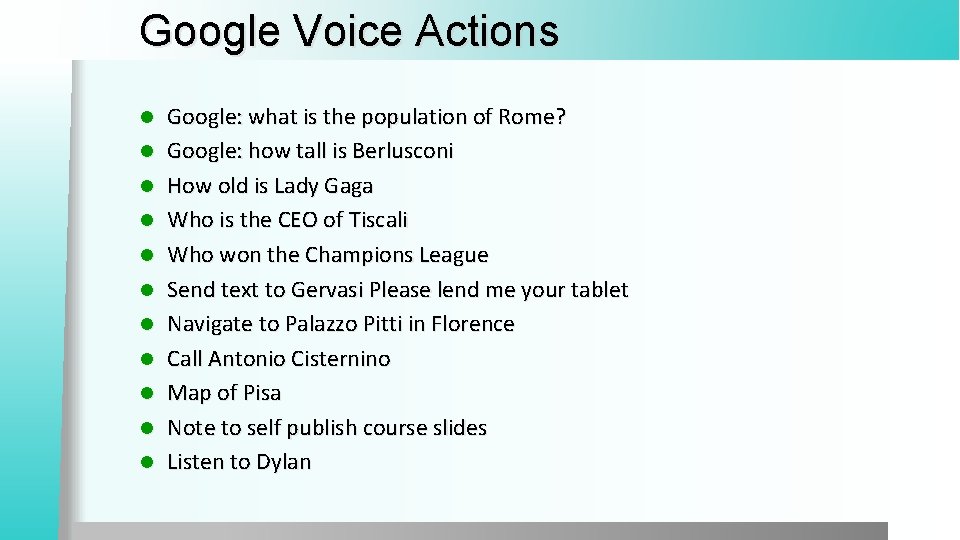 Google Voice Actions

- Google: what is the population of Rome?
- Google: how tall is Berlusconi
- How old is Lady Gaga
- Who is the CEO of Tiscali
- Who won the Champions League
- Send text to Gervasi Please lend me your tablet
- Navigate to Palazzo Pitti in Florence
- Call Antonio Cisternino
- Map of Pisa
- Note to self publish course slides
- Listen to Dylan